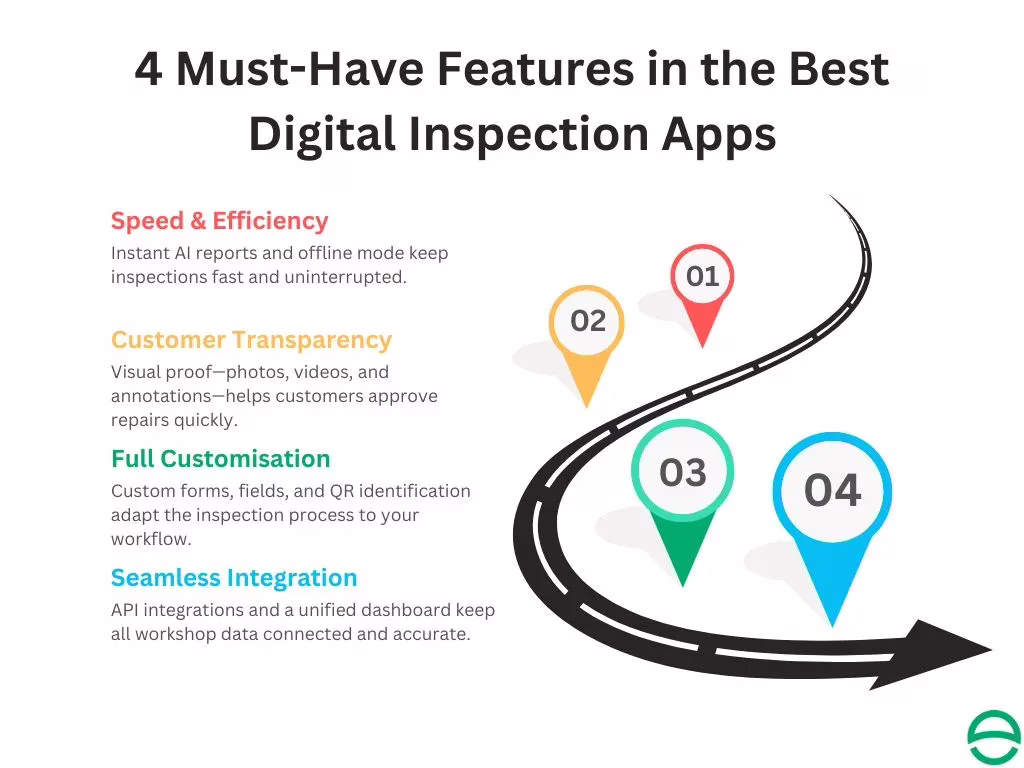 4 Must-Have Features in the Best Digital Inspection Apps

Speed & Efficiency
Instant AI reports and offline mode keep inspections fast and uninterrupted.

Customer Transparency
Visual proof—photos, videos, and annotations—helps customers approve repairs quickly.

Full Customisation
Custom forms, fields, and QR identification adapt the inspection process to your workflow.

Seamless Integration
API integrations and a unified dashboard keep all workshop data connected and accurate.

01

02

03

04